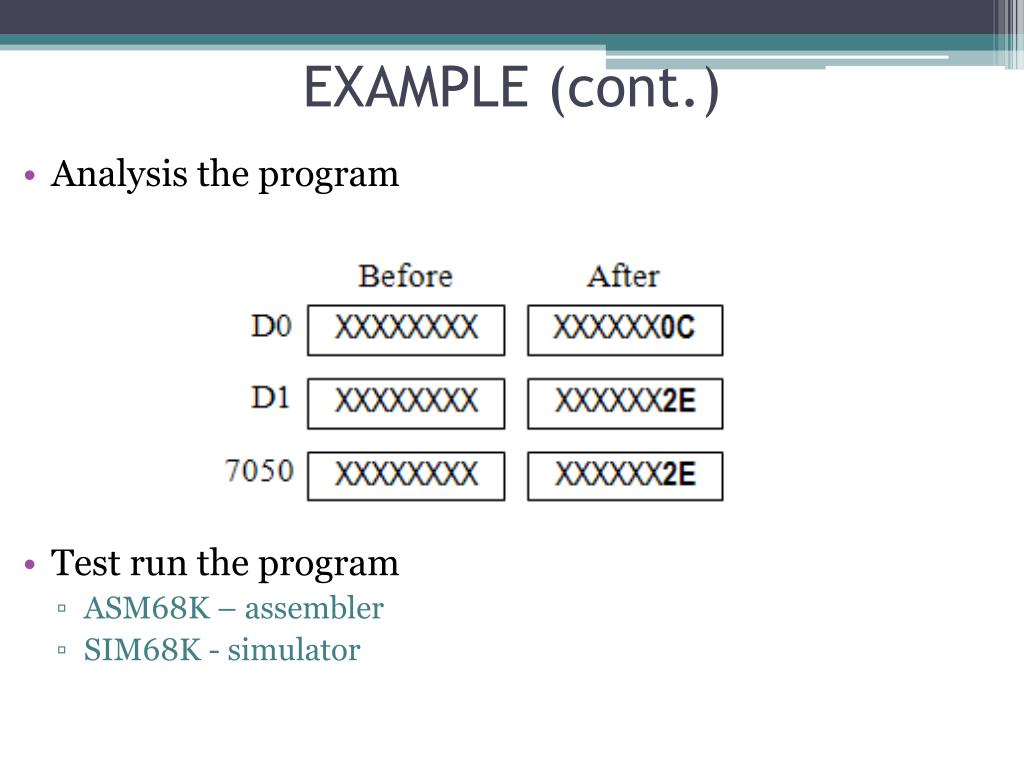 EXAMPLE (cont.)

• Analysis the program

| | Before | After |
|---|---|---|
| D0 | XXXXXXXX | XXXXXX0C |
| D1 | XXXXXXXX | XXXXXX2E |
| 7050 | XXXXXXXX | XXXXXX2E |

• Test run the program
▫ ASM68K – assembler
▫ SIM68K - simulator